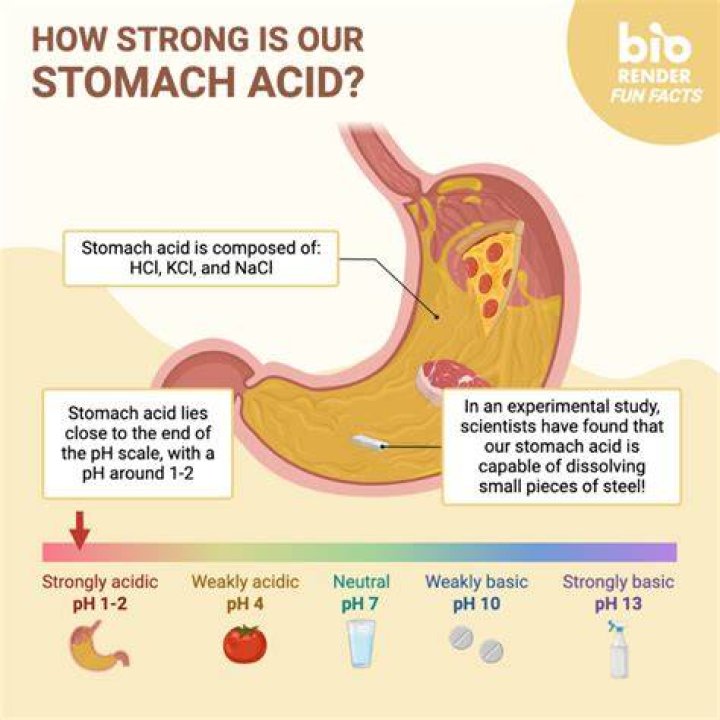 HOW STRONG IS OUR STOMACH ACID?

bio RENDER FUN FACTS

Stomach acid is composed of: HCl, KCl, and NaCl

Stomach acid lies close to the end of the pH scale, with a pH around 1-2

In an experimental study, scientists have found that our stomach acid is capable of dissolving small pieces of steel!

Strongly acidic
pH 1-2

Weakly acidic
pH 4

Neutral
pH 7

Weakly basic
pH 10

Strongly basic
pH 13